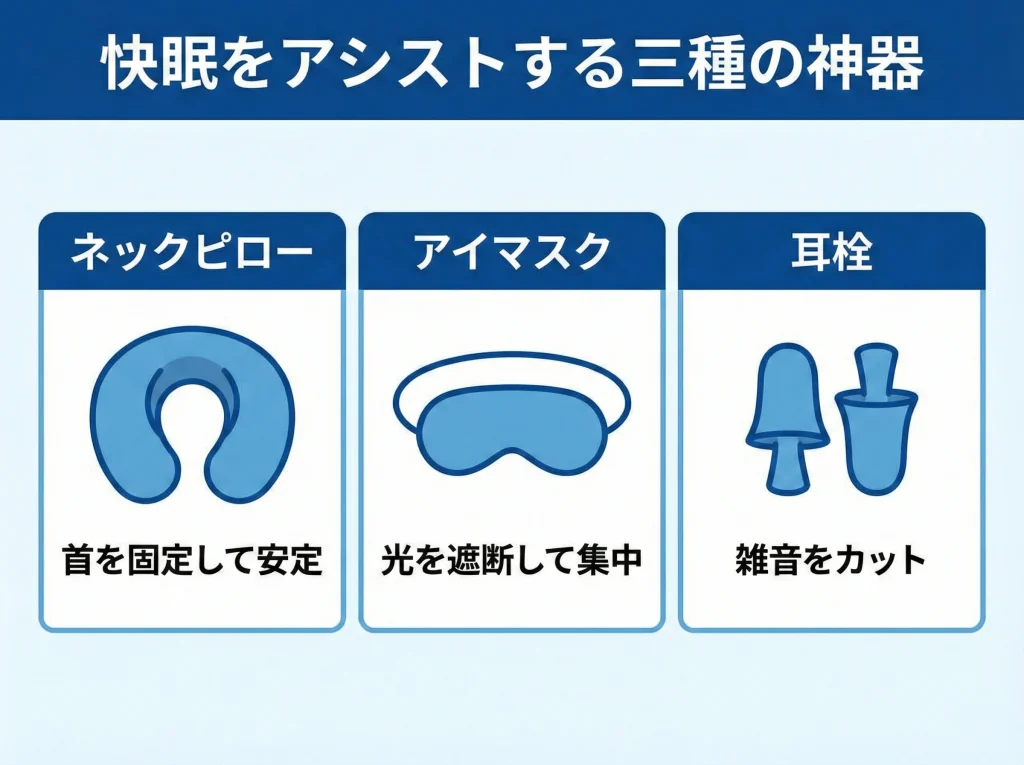 快眠をアシストする三種の神器

ネックピロー

首を固定して安定

アイマスク

光を遮断して集中

耳栓

雑音をカット